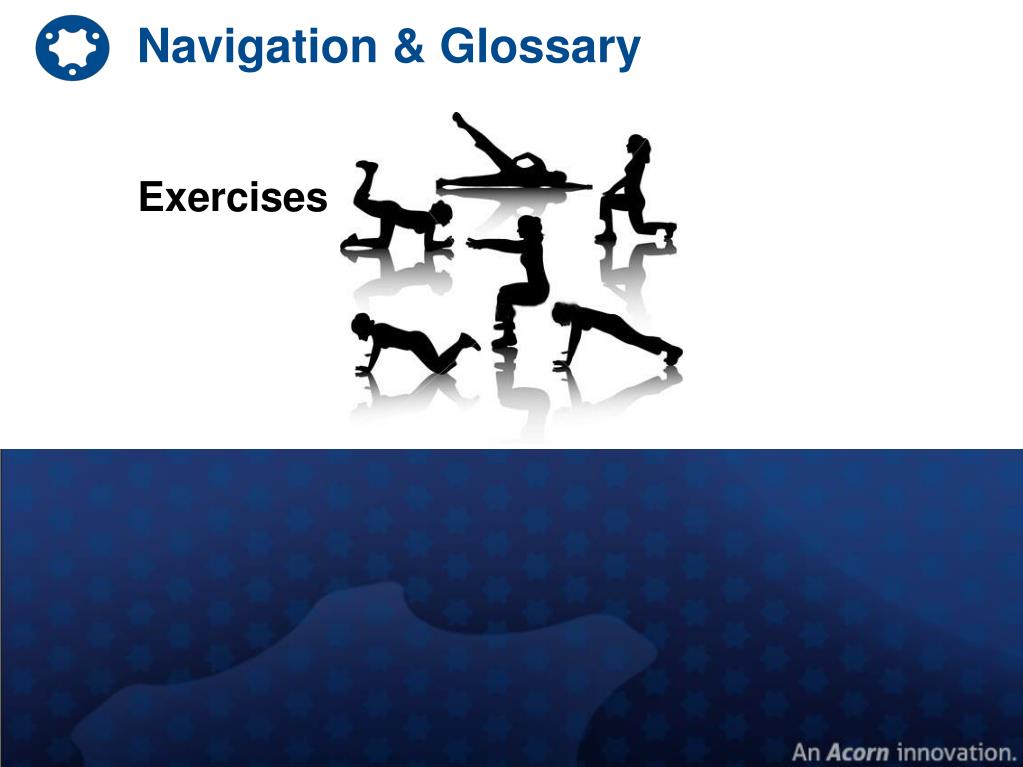 Navigation & Glossary

Exercises

An Acorn innovation.